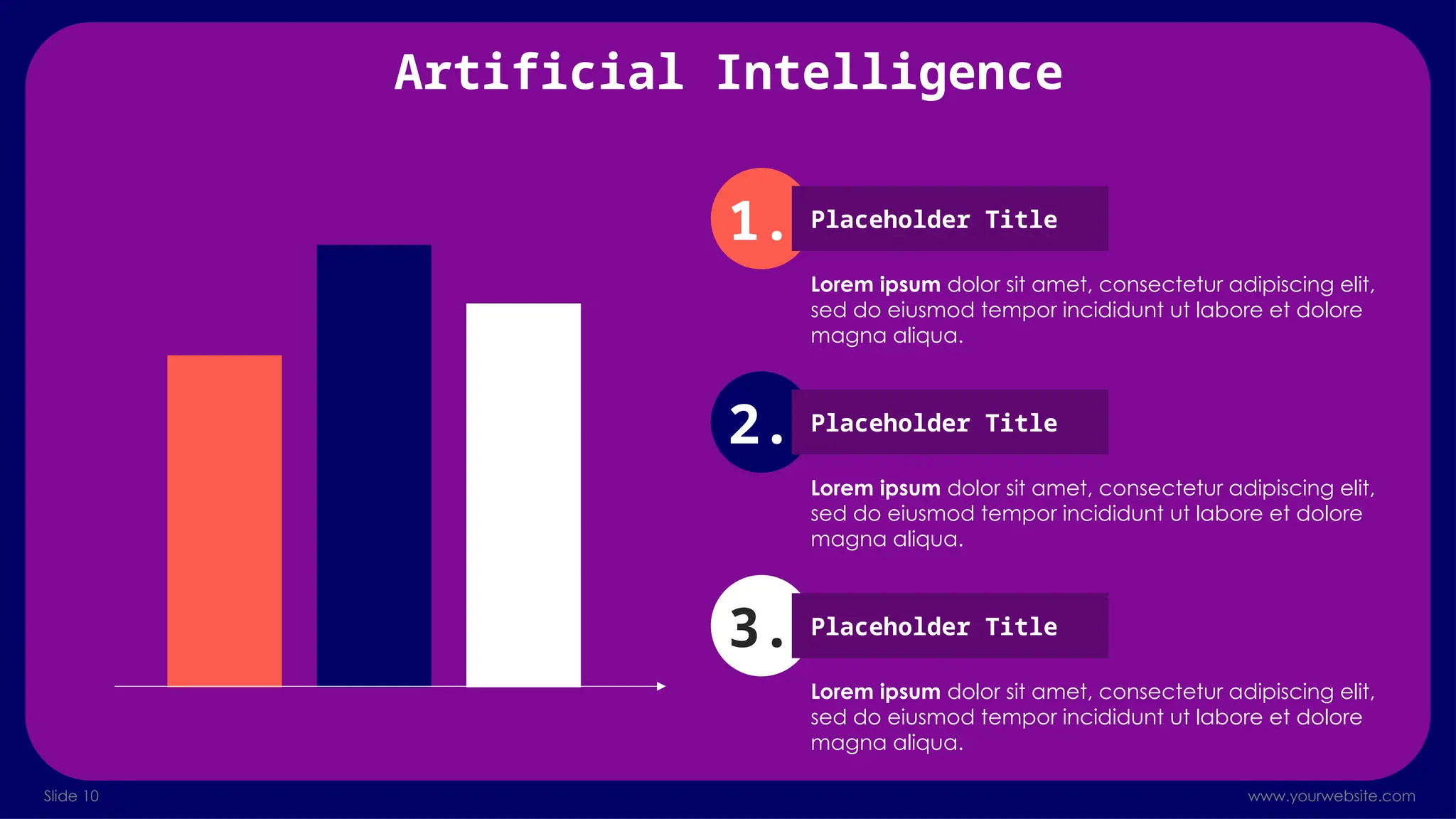 Artificial Intelligence

1. Placeholder Title

Lorem ipsum dolor sit amet, consectetur adipiscing elit, sed do eiusmod tempor incididunt ut labore et dolore magna aliqua.

2. Placeholder Title

Lorem ipsum dolor sit amet, consectetur adipiscing elit, sed do eiusmod tempor incididunt ut labore et dolore magna aliqua.

3. Placeholder Title

Lorem ipsum dolor sit amet, consectetur adipiscing elit, sed do eiusmod tempor incididunt ut labore et dolore magna aliqua.

Slide 10

www.yourwebsite.com